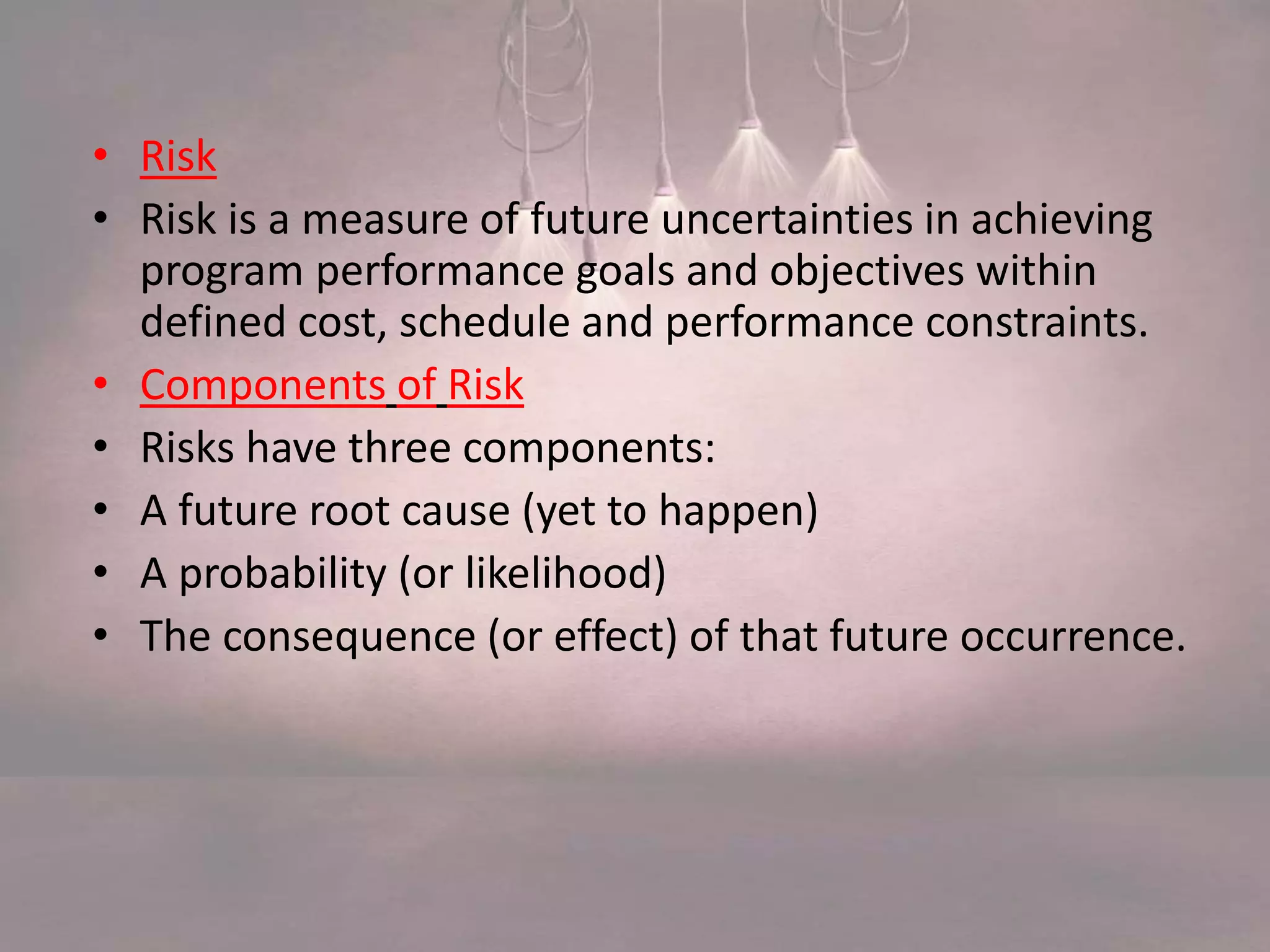 • Risk
• Risk is a measure of future uncertainties in achieving program performance goals and objectives within defined cost, schedule and performance constraints.
• Components of Risk
• Risks have three components:
• A future root cause (yet to happen)
• A probability (or likelihood)
• The consequence (or effect) of that future occurrence.